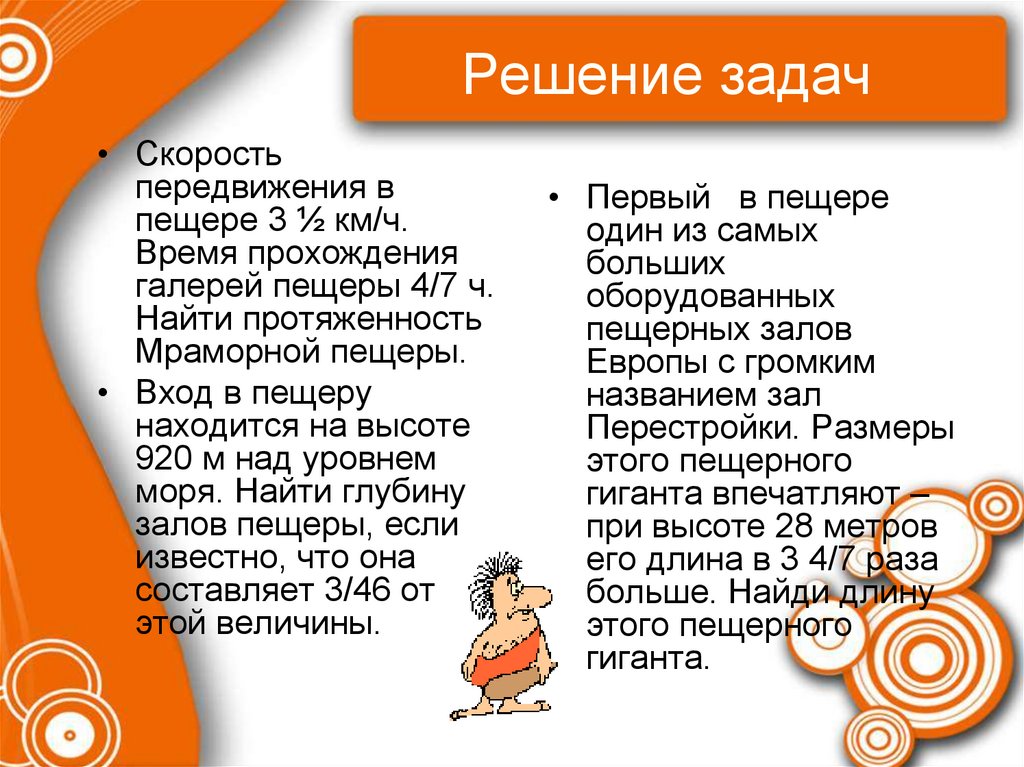 Решение задач

• Скорость передвижения в пещере 3 ½ км/ч. Время прохождения галерей пещеры 4/7 ч. Найти протяженность Мраморной пещеры.

• Вход в пещеру находится на высоте 920 м над уровнем моря. Найти глубину залов пещеры, если известно, что она составляет 3/46 от этой величины.

• Первый в пещере один из самых больших оборудованных пещерных залов Европы с громким названием зал Перестройки. Размеры этого пещерного гиганта впечатляют – при высоте 28 метров его длина в 3 4/7 раза больше. Найди длину этого пещерного гиганта.